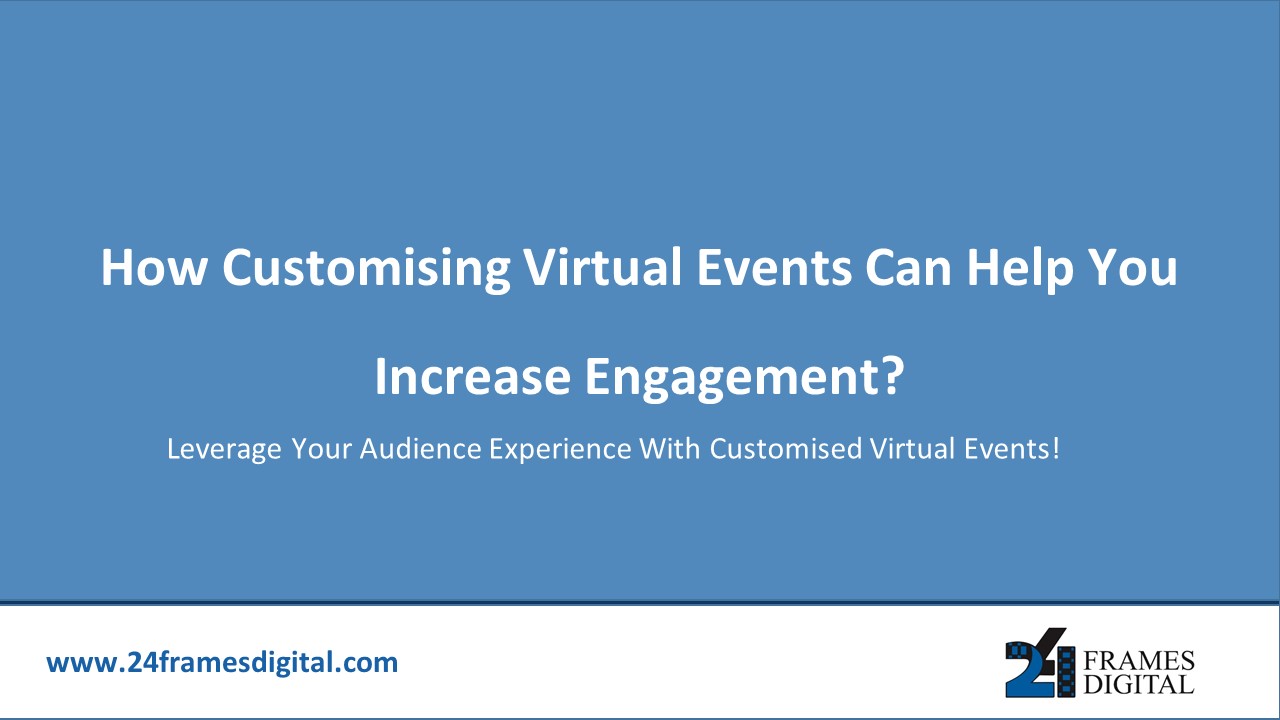 How Customising Virtual Events Can Help You Increase Engagement?

Leverage Your Audience Experience With Customised Virtual Events!

www.24framesdigital.com

24 FRAMES DIGITAL